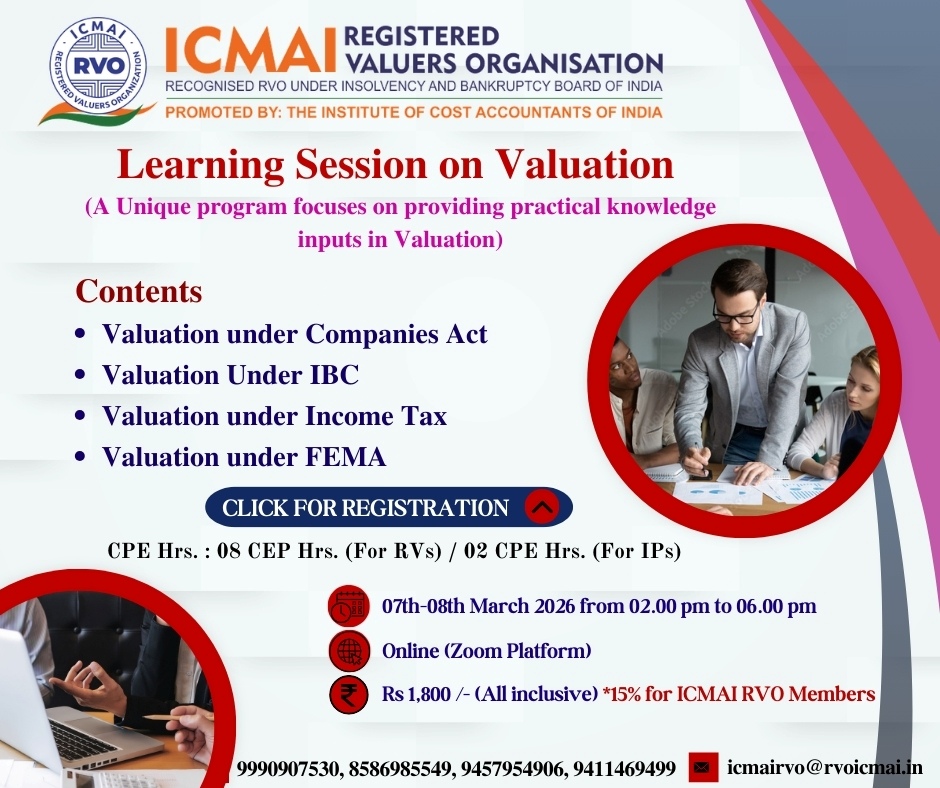 ICMAI RVO REGISTERED VALUERS ORGANIZATION

ICMAI REGISTERED VALUERS ORGANISATION
RECOGNISED RVO UNDER INSOLVENCY AND BANKRUPTCY BOARD OF INDIA
PROMOTED BY: THE INSTITUTE OF COST ACCOUNTANTS OF INDIA

Learning Session on Valuation
(A Unique program focuses on providing practical knowledge inputs in Valuation)

Contents
• Valuation under Companies Act
• Valuation Under IBC
• Valuation under Income Tax
• Valuation under FEMA

CLICK FOR REGISTRATION

CPE Hrs. : 08 CEP Hrs. (For RVs) / 02 CPE Hrs. (For IPs)

07th-08th March 2026 from 02.00 pm to 06.00 pm
Online (Zoom Platform)
Rs 1,800 /- (All inclusive) *15% for ICMAI RVO Members

9990907530, 8586985549, 9457954906, 9411469499 icmairvo@rvoicmai.in